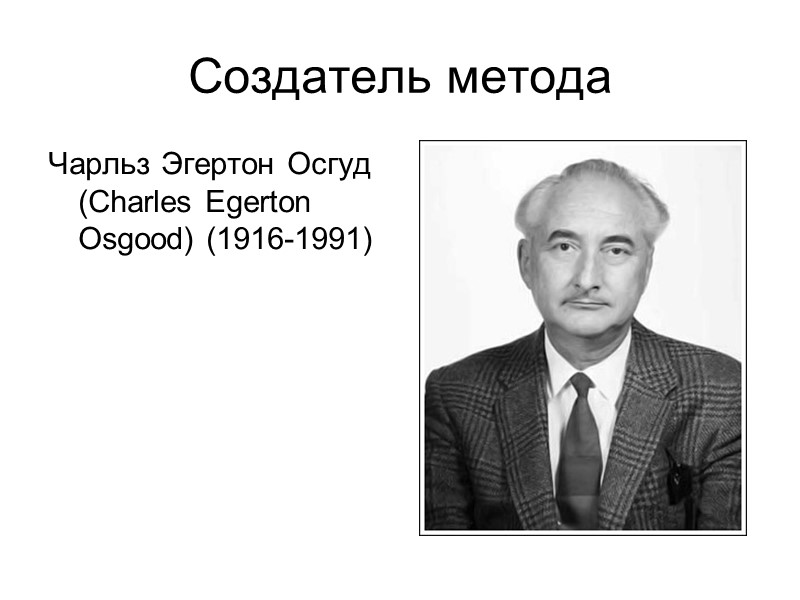 Создатель метода

Чарльз Эгертон Осгуд (Charles Egerton Osgood) (1916-1991)